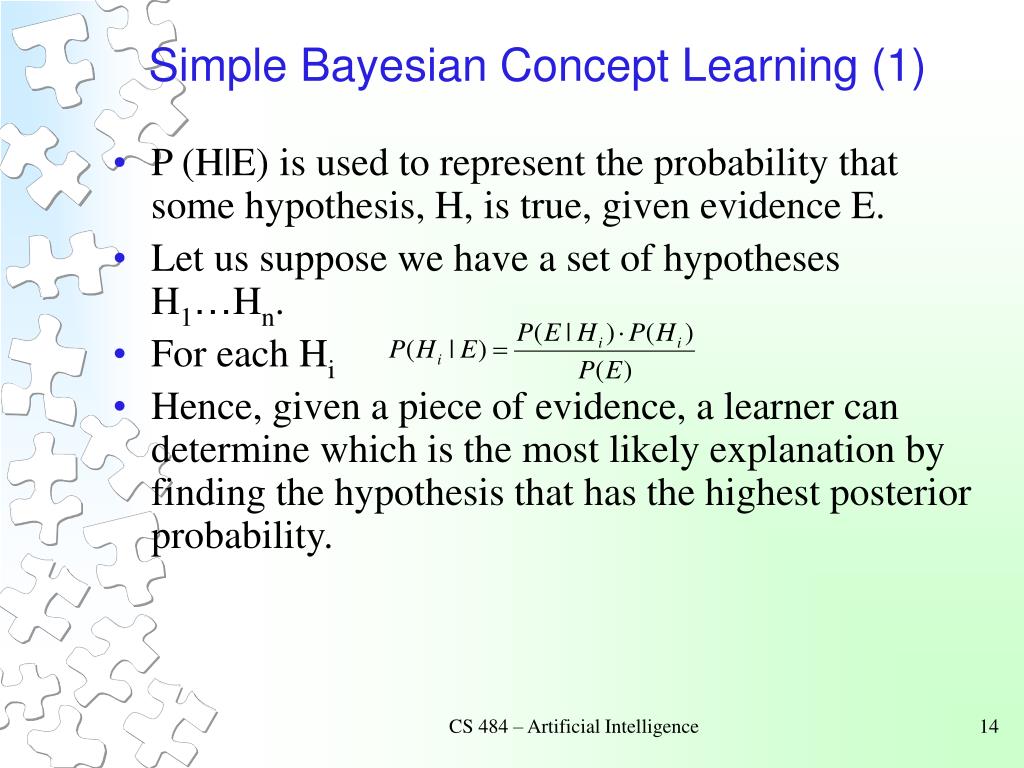 Simple Bayesian Concept Learning (1)

• P (H|E) is used to represent the probability that some hypothesis, H, is true, given evidence E.
• Let us suppose we have a set of hypotheses $H_1 \ldots H_n$.
• For each $H_i$ $P(H_i \mid E) = \frac{P(E \mid H_i) \cdot P(H_i)}{P(E)}$
• Hence, given a piece of evidence, a learner can determine which is the most likely explanation by finding the hypothesis that has the highest posterior probability.

CS 484 – Artificial Intelligence

14